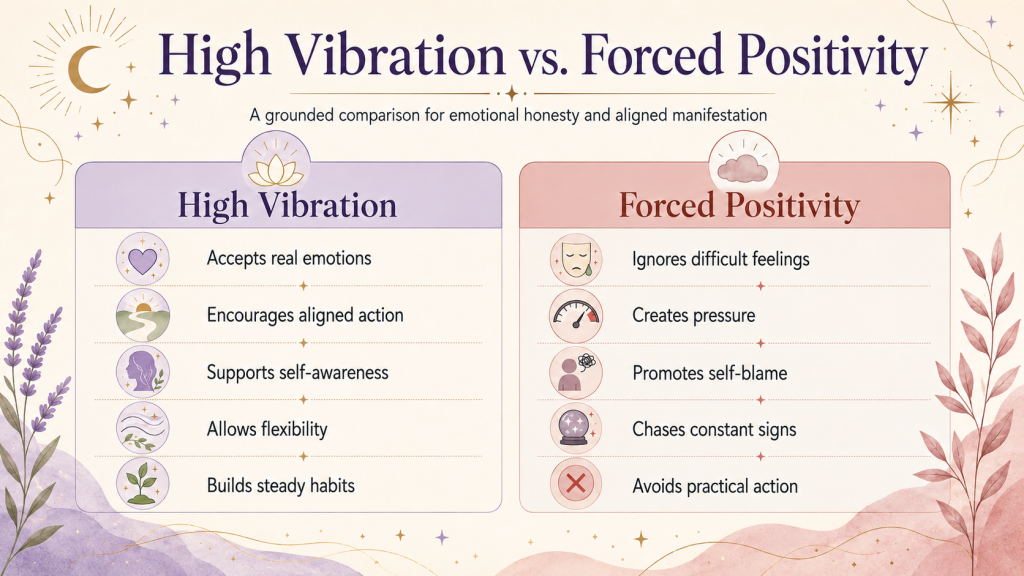 High Vibration vs. Forced Positivity

A grounded comparison for emotional honesty and aligned manifestation

High Vibration

Accepts real emotions

Encourages aligned action

Supports self-awareness

Allows flexibility

Builds steady habits

Forced Positivity

Ignores difficult feelings

Creates pressure

Promotes self-blame

Chases constant signs

Avoids practical action